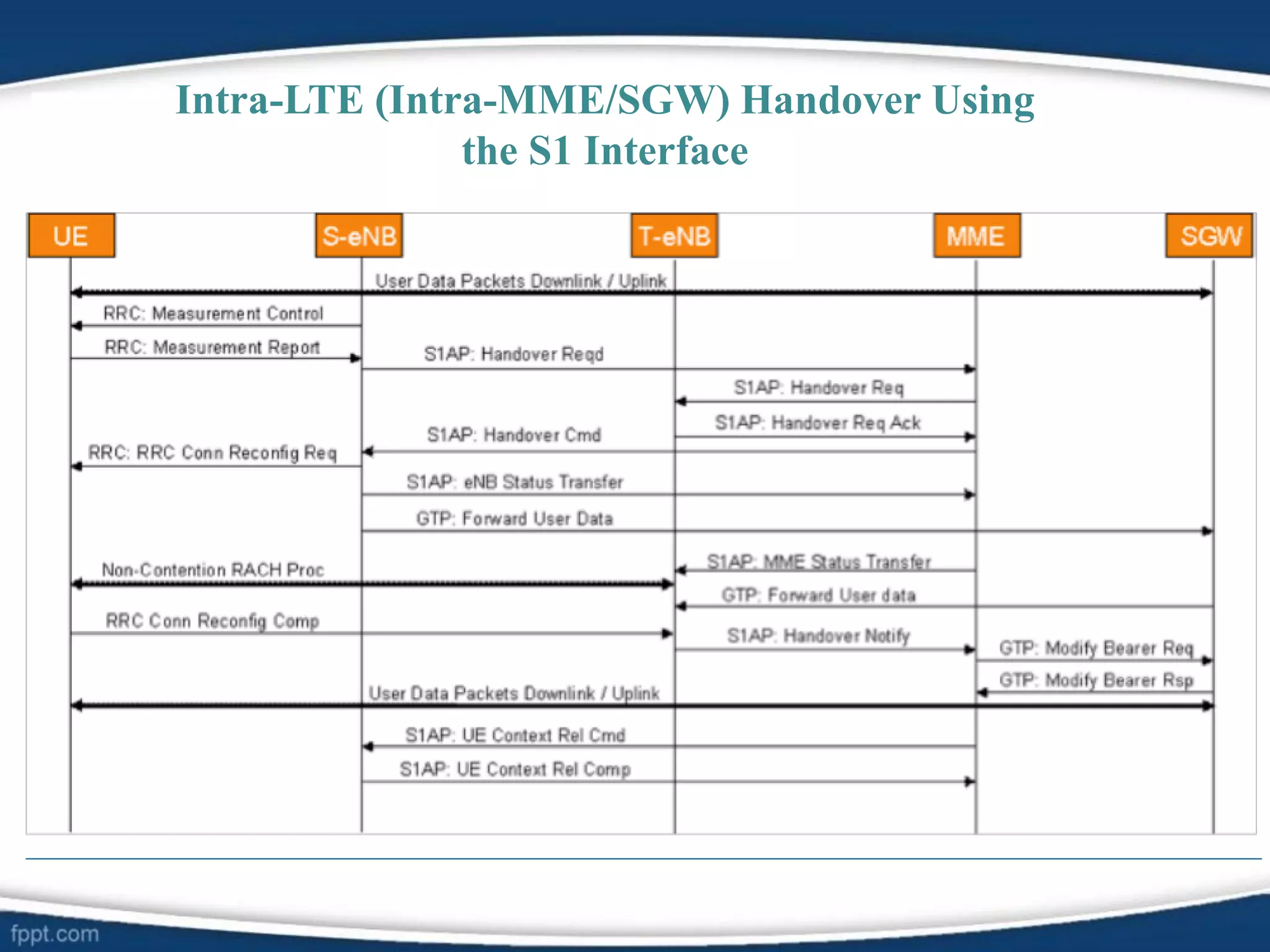 Intra-LTE (Intra-MME/SGW) Handover Using the S1 Interface

UE
S-eNB
T-eNB
MME
SGW

User Data Packets Downlink / Uplink
RRC: Measurement Control
RRC: Measurement Report
S1AP: Handover Reqd
S1AP: Handover Req
S1AP: Handover Req Ack
S1AP: Handover Cmd
RRC: RRC Conn Reconfig Req
S1AP: eNB Status Transfer
GTP: Forward User Data
S1AP: MME Status Transfer
Non-Contention RACH Proc
GTP: Forward User data
RRC Conn Reconfig Comp
S1AP: Handover Notify
GTP: Modify Bearer Req
GTP: Modify Bearer Rsp
User Data Packets Downlink / Uplink
S1AP: UE Context Rel Cmd
S1AP: UE Context Rel Comp

fppt.com